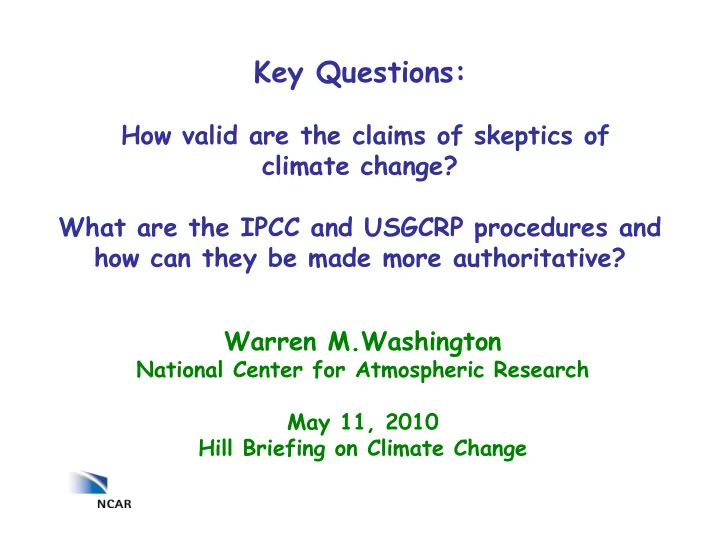 Key Questions:

How valid are the claims of skeptics of climate change?

What are the IPCC and USGCRP procedures and how can they be made more authoritative?

Warren M.Washington
National Center for Atmospheric Research

May 11, 2010
Hill Briefing on Climate Change

NCAR